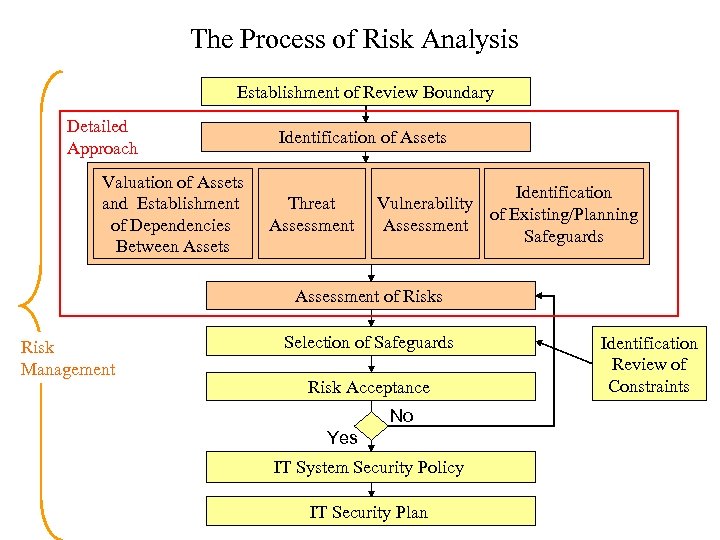 The Process of Risk Analysis

Establishment of Review Boundary

Detailed Approach

Identification of Assets

Valuation of Assets and Establishment of Dependencies Between Assets

Threat Assessment

Vulnerability Assessment

Identification of Existing/Planning Safeguards

Assessment of Risks

Risk Management

Selection of Safeguards

Identification Review of Constraints

Risk Acceptance

No

Yes

IT System Security Policy

IT Security Plan